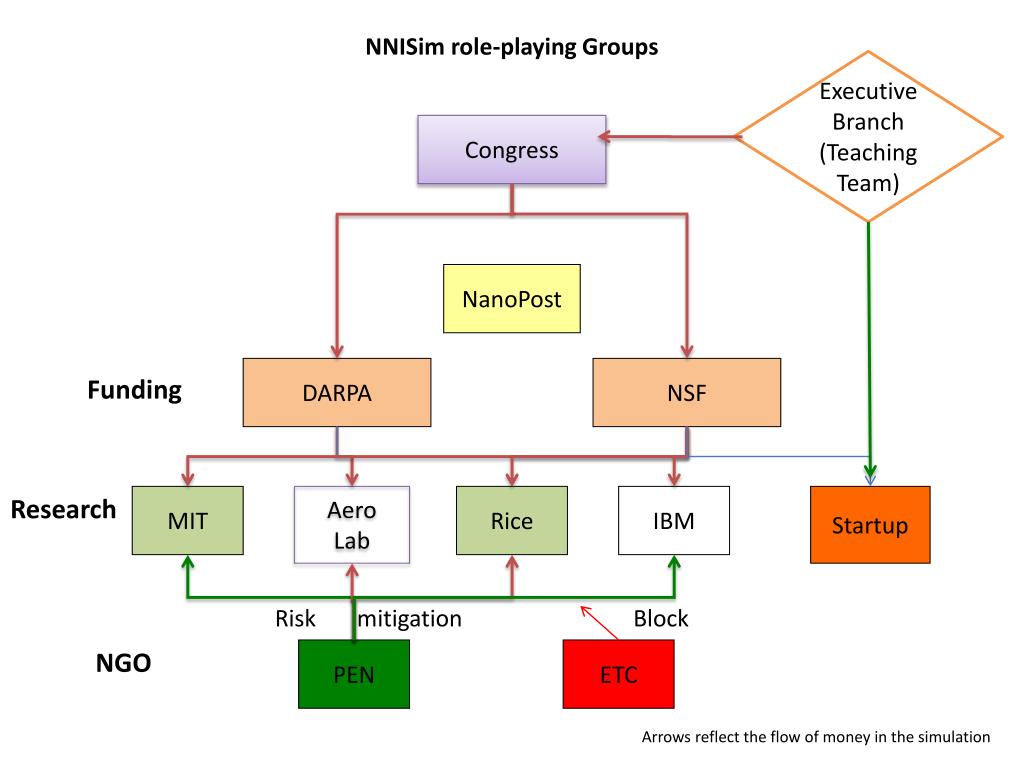 NNISim role-playing Groups

Executive Branch (Teaching Team)

Congress

NanoPost

Funding

DARPA

NSF

Research

MIT

Aero Lab

Rice

IBM

Startup

Risk mitigation

Block

NGO

PEN

ETC

Arrows reflect the flow of money in the simulation